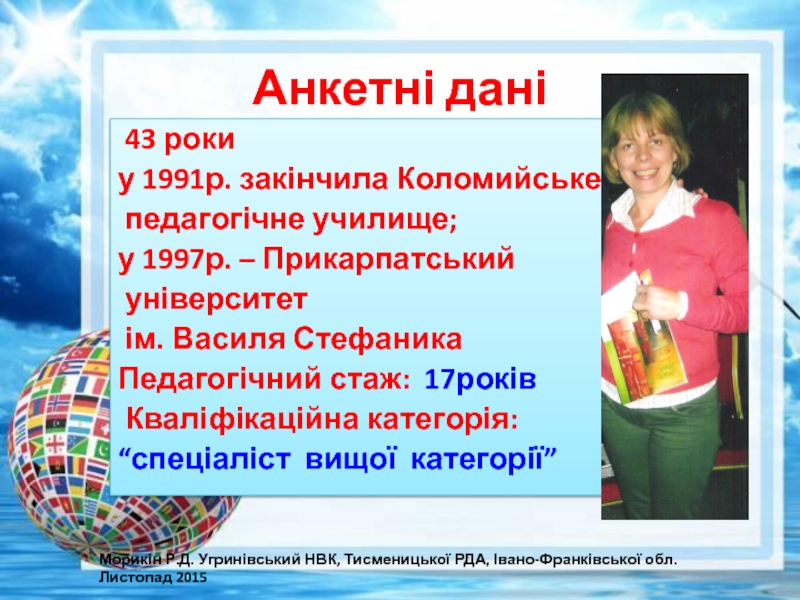 Анкетні дані

43 роки
у 1991р. закінчила Коломийське педагогічне училище;
у 1997р. – Прикарпатський університет ім. Василя Стефаника
Педагогічний стаж: 17років
Кваліфікаційна категорія:
“спеціаліст вищої категорії”

Морикін Р.Д. Угринівський НВК, Тисменицької РДА, Івано-Франківської обл.
Листопад 2015